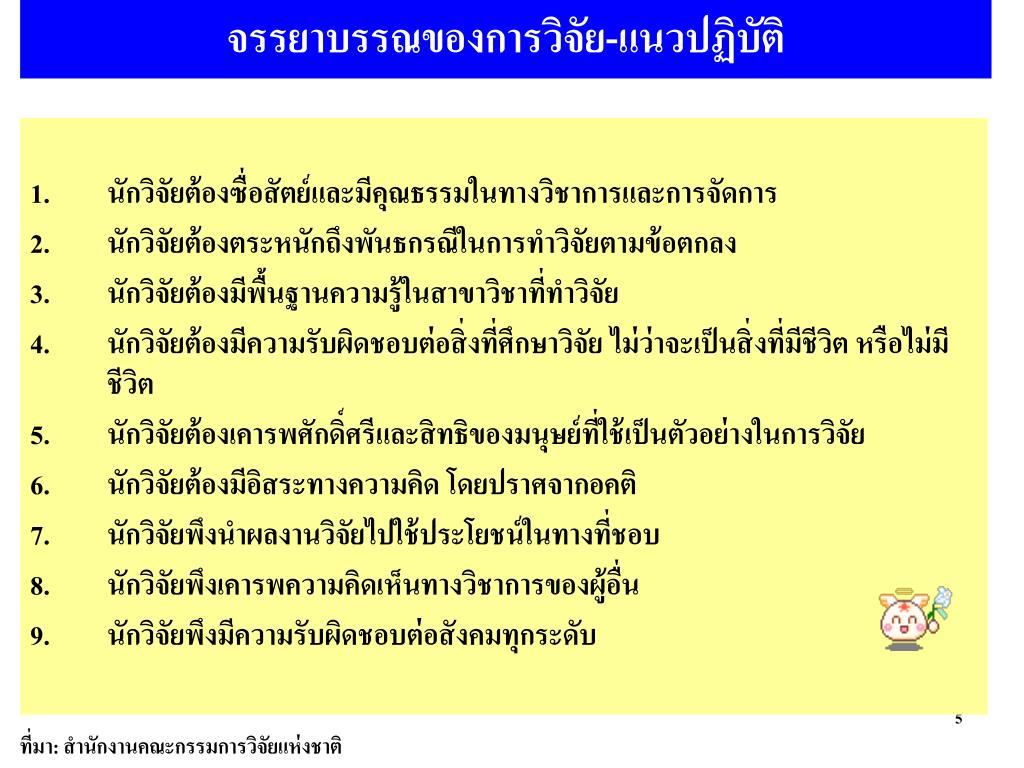 จรรยาบรรณของการวิจัย-แนวปฏิบัติ

1. นักวิจัยต้องซื่อสัตย์และมีคุณธรรมในทางวิชาการและการจัดการ

2. นักวิจัยต้องตระหนักถึงพันธกรณีในการทำวิจัยตามข้อตกลง

3. นักวิจัยต้องมีพื้นฐานความรู้ในสาขาวิชาที่ทำวิจัย

4. นักวิจัยต้องมีความรับผิดชอบต่อสิ่งที่ศึกษาวิจัย ไม่ว่าจะเป็นสิ่งที่มีชีวิต หรือไม่มีชีวิต

5. นักวิจัยต้องเคารพศักดิ์ศรีและสิทธิของมนุษย์ที่ใช้เป็นตัวอย่างในการวิจัย

6. นักวิจัยต้องมีอิสระทางความคิด โดยปราศจากอคติ

7. นักวิจัยพึงนำผลงานวิจัยไปใช้ประโยชน์ในทางที่ชอบ

8. นักวิจัยพึงเคารพความคิดเห็นทางวิชาการของผู้อื่น

9. นักวิจัยพึงมีความรับผิดชอบต่อสังคมทุกระดับ

5

ที่มา: สำนักงานคณะกรรมการวิจัยแห่งชาติ